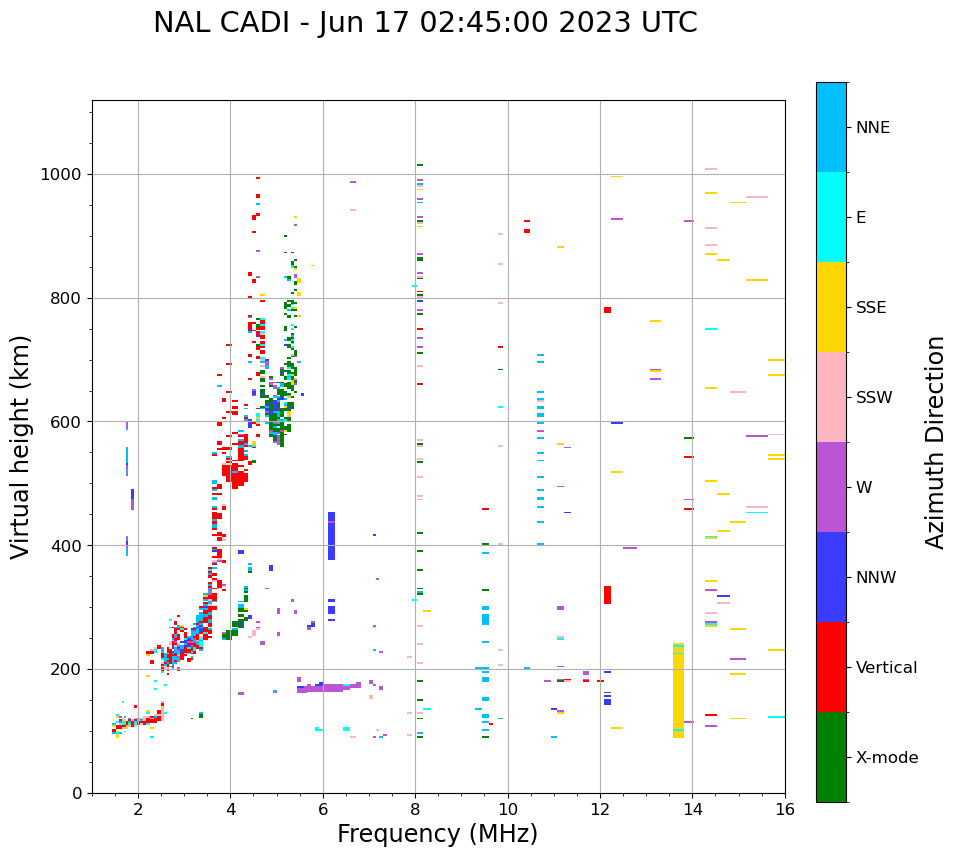 NAL CADI - Jun 17 02:45:00 2023 UTC

Virtual height (km)

1000
800
600
400
200
0

2
4
6
8
10
12
14
16

Frequency (MHz)

NNE
E
SSE
SSW
W
NNW
Vertical
X-mode

Azimuth Direction